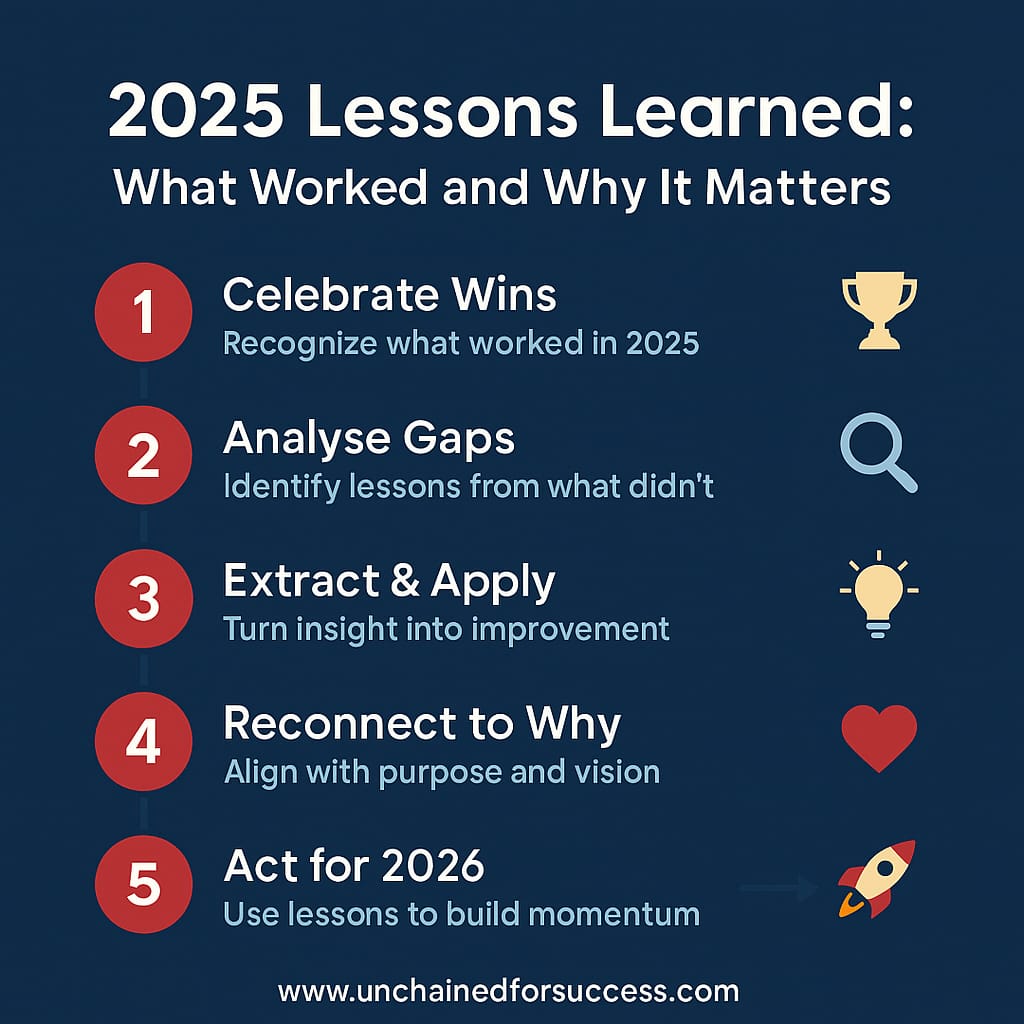 2025 Lessons Learned:
What Worked and Why It Matters

1 Celebrate Wins
Recognize what worked in 2025

2 Analyse Gaps
Identify lessons from what didn't

3 Extract & Apply
Turn insight into improvement

4 Reconnect to Why
Align with purpose and vision

5 Act for 2026
Use lessons to build momentum

www.unchainedforsuccess.com